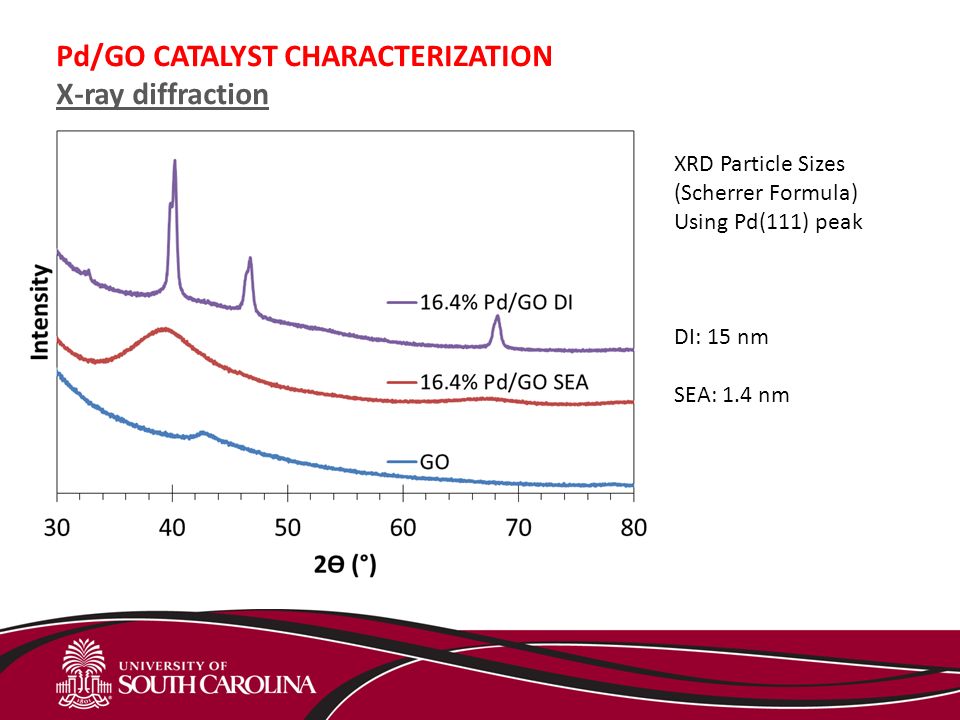 Pd/GO CATALYST CHARACTERIZATION
X-ray diffraction

Intensity

16.4% Pd/GO DI

16.4% Pd/GO SEA

GO

30 40 50 60 70 80

2ϴ (°)

XRD Particle Sizes
(Scherrer Formula)
Using Pd(111) peak

DI: 15 nm

SEA: 1.4 nm

UNIVERSITY OF
SOUTH CAROLINA